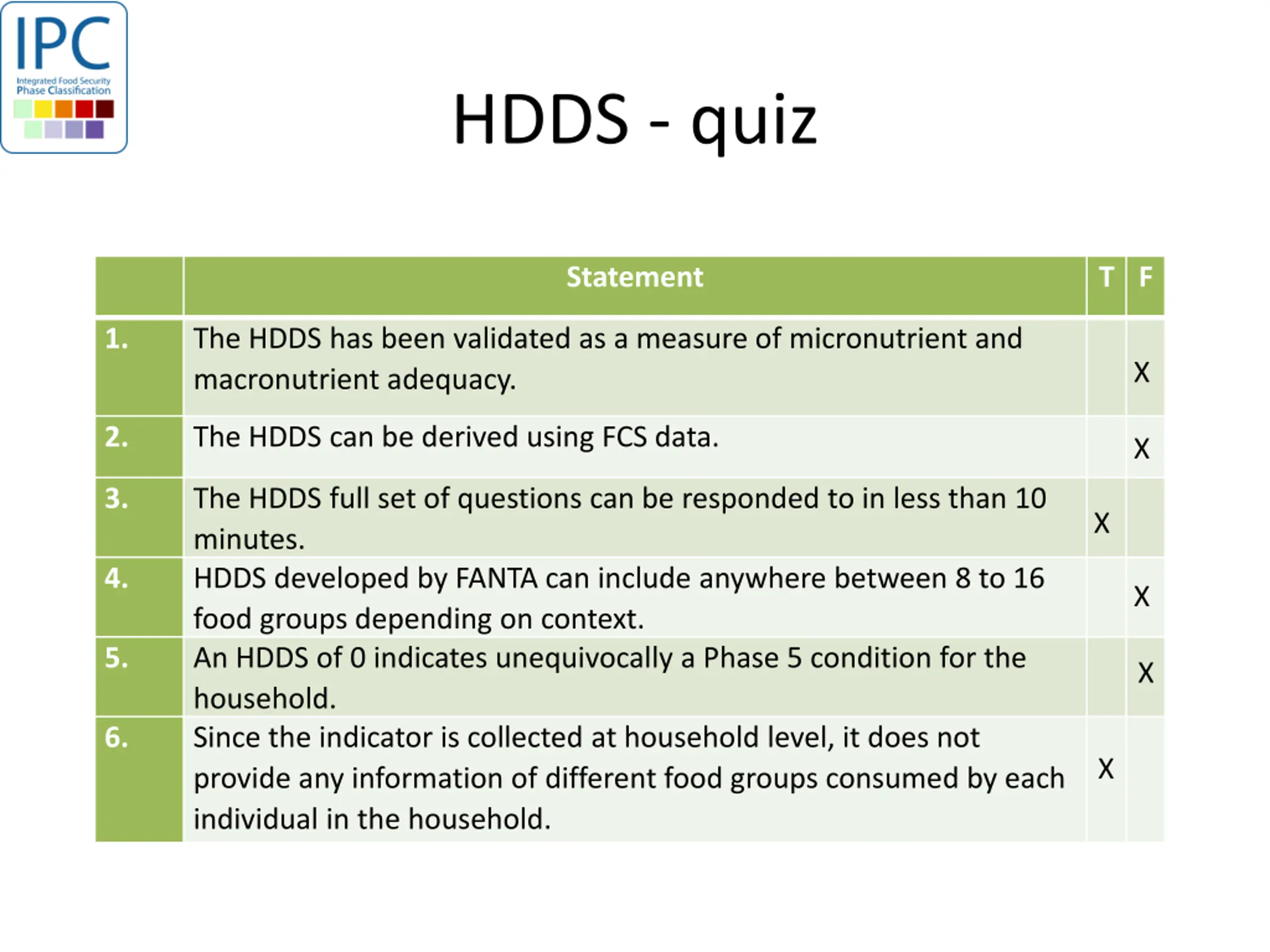 IPC
Integrated Food Security Phase Classification

HDDS - quiz

| | Statement | T | F |
|---|---|---|---|
| 1. | The HDDS has been validated as a measure of micronutrient and macronutrient adequacy. | | X |
| 2. | The HDDS can be derived using FCS data. | | X |
| 3. | The HDDS full set of questions can be responded to in less than 10 minutes. | X | |
| 4. | HDDS developed by FANTA can include anywhere between 8 to 16 food groups depending on context. | | X |
| 5. | An HDDS of 0 indicates unequivocally a Phase 5 condition for the household. | | X |
| 6. | Since the indicator is collected at household level, it does not provide any information of different food groups consumed by each individual in the household. | X | |